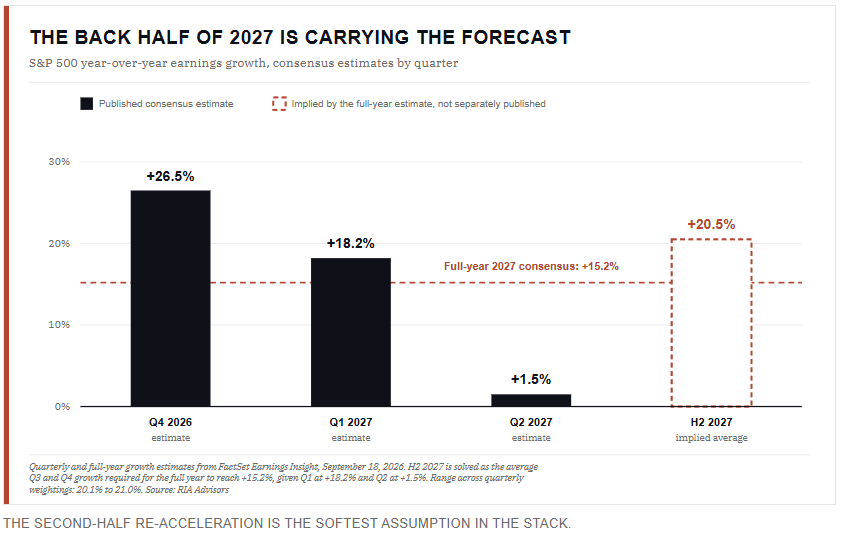 THE BACK HALF OF 2027 IS CARRYING THE FORECAST

S&P 500 year-over-year earnings growth, consensus estimates by quarter

Published consensus estimate

Implied by the full-year estimate, not separately published

30%

20%

10%

0%

+26.5%

+18.2%

+1.5%

+20.5%

Full-year 2027 consensus: +15.2%

Q4 2026
estimate

Q1 2027
estimate

Q2 2027
estimate

H2 2027
implied average

Quarterly and full-year growth estimates from FactSet Earnings Insight, September 18, 2026. H2 2027 is solved as the average Q3 and Q4 growth required for the full year to reach +15.2%, given Q1 at +18.2% and Q2 at +1.5%. Range across quarterly weightings: 20.1% to 21.0%. Source: RIA Advisors

THE SECOND-HALF RE-ACCELERATION IS THE SOFTEST ASSUMPTION IN THE STACK.